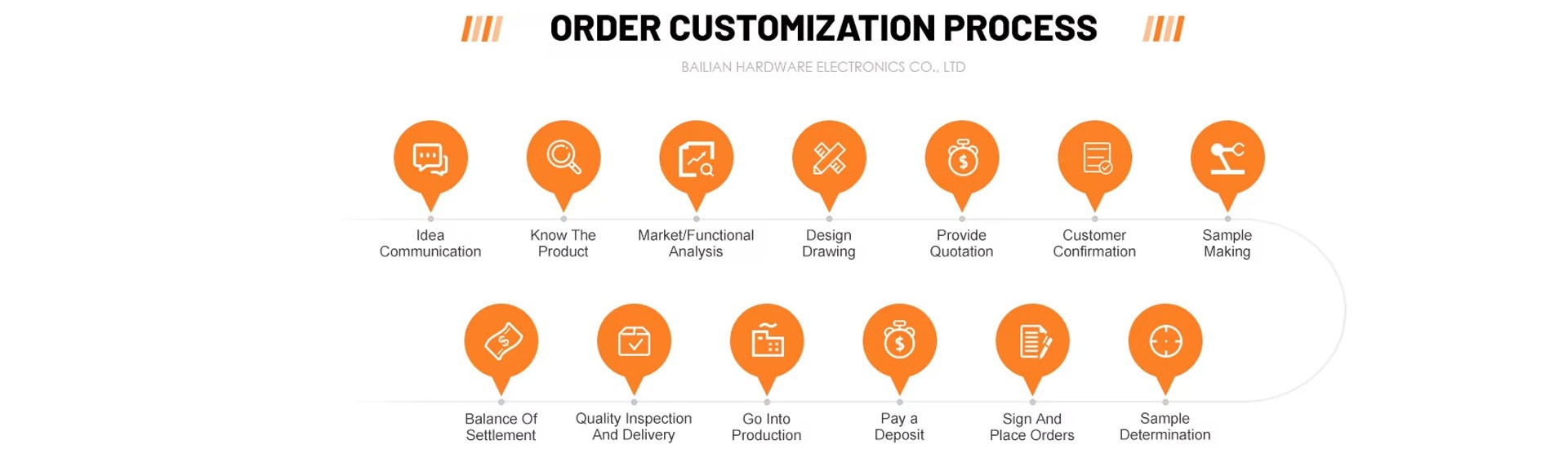 ORDER CUSTOMIZATION PROCESS

BAILIAN HARDWARE ELECTRONICS CO., LTD

Idea Communication

Know The Product

Market/Functional Analysis

Design Drawing

Provide Quotation

Customer Confirmation

Sample Making

Balance Of Settlement

Quality Inspection And Delivery

Go Into Production

Pay a Deposit

Sign And Place Orders

Sample Determination